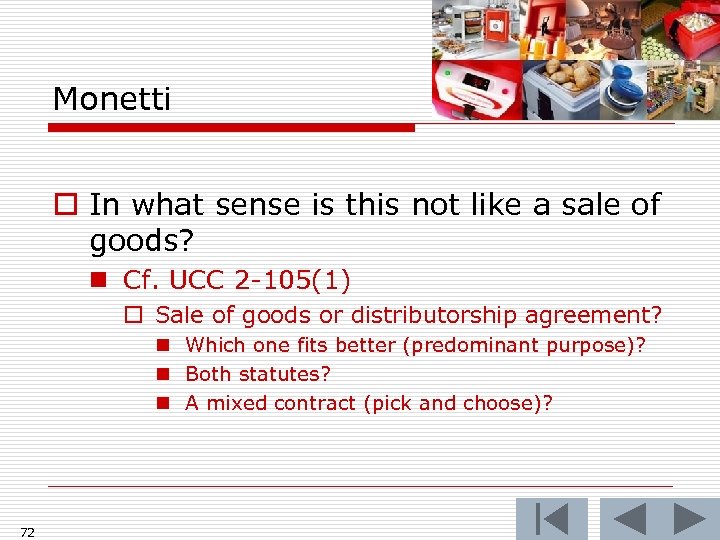 Monetti

In what sense is this not like a sale of goods?

Cf. UCC 2-105(1)

Sale of goods or distributorship agreement?

Which one fits better (predominant purpose)?

Both statutes?

A mixed contract (pick and choose)?

72